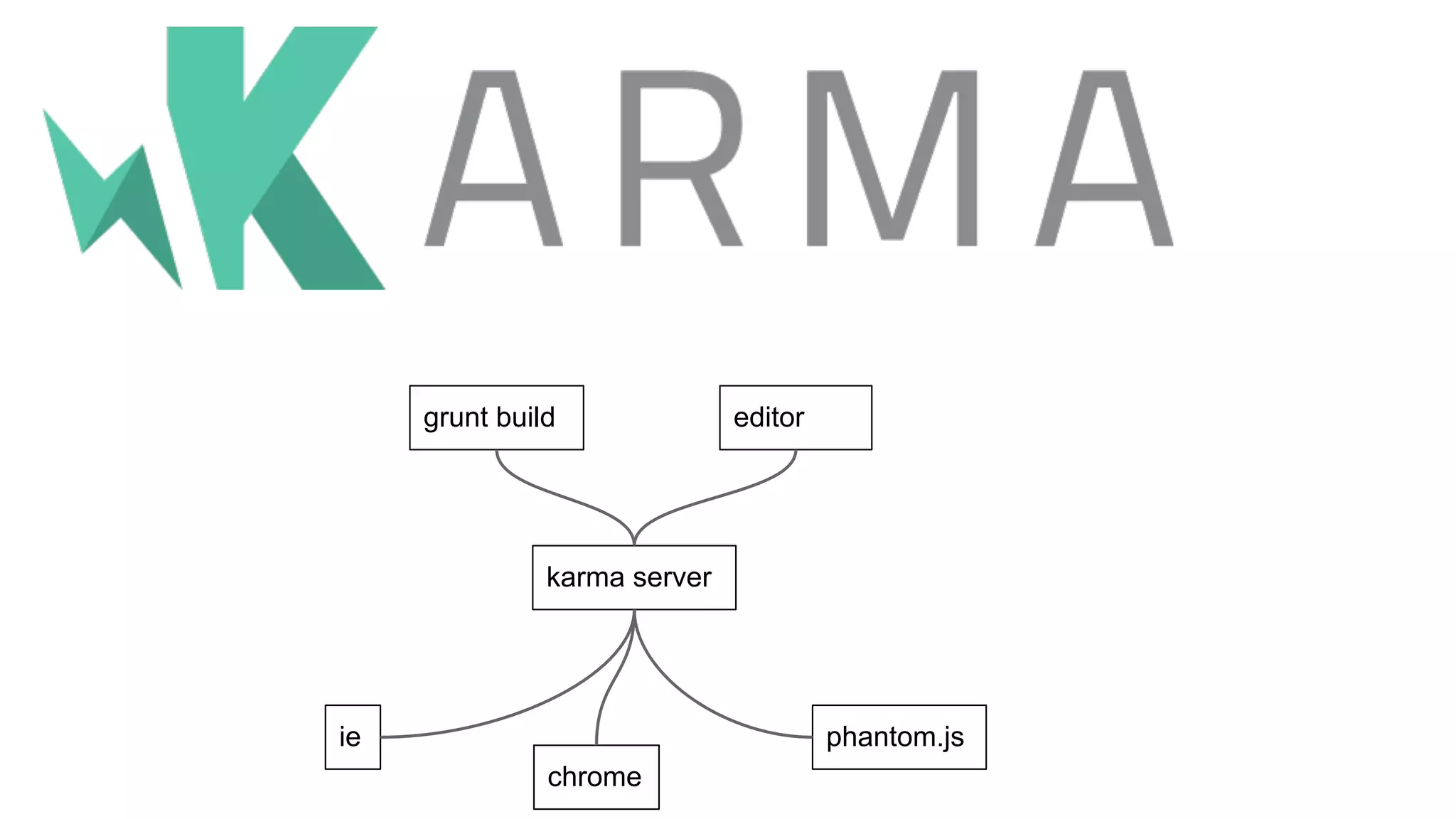 KARMA

grunt build

editor

karma server

ie

chrome

phantom.js